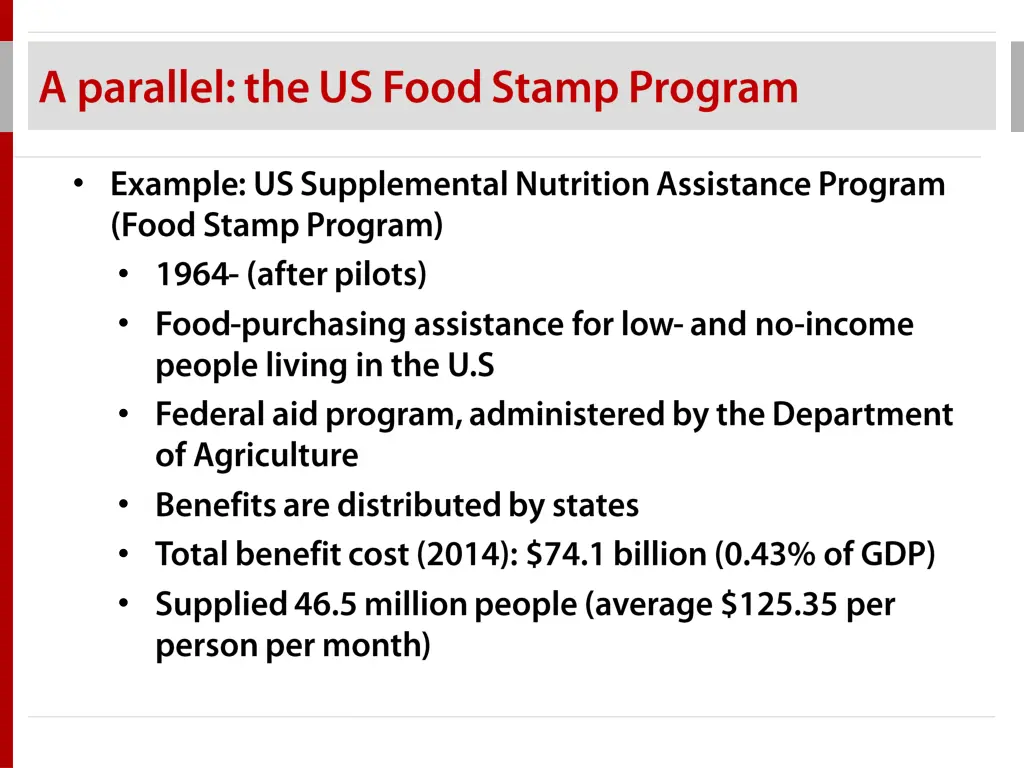 A parallel: the US Food Stamp Program

• Example: US Supplemental Nutrition Assistance Program (Food Stamp Program)
  • 1964- (after pilots)
  • Food-purchasing assistance for low- and no-income people living in the U.S
  • Federal aid program, administered by the Department of Agriculture
  • Benefits are distributed by states
  • Total benefit cost (2014): \$74.1 billion (0.43% of GDP)
  • Supplied 46.5 million people (average \$125.35 per person per month)